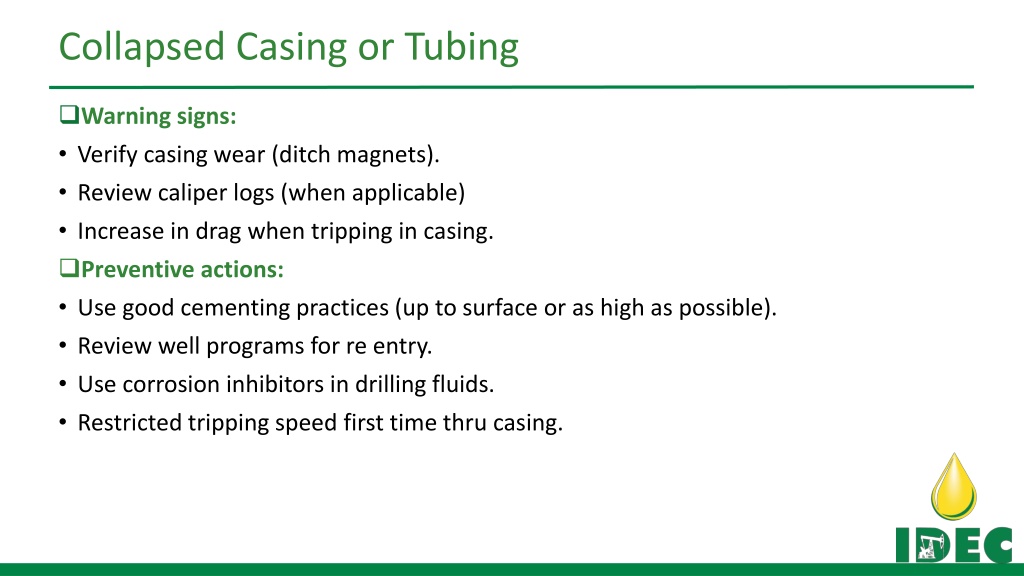 Collapsed Casing or Tubing

❑Warning signs:
• Verify casing wear (ditch magnets).
• Review caliper logs (when applicable)
• Increase in drag when tripping in casing.
❑Preventive actions:
• Use good cementing practices (up to surface or as high as possible).
• Review well programs for re entry.
• Use corrosion inhibitors in drilling fluids.
• Restricted tripping speed first time thru casing.

IDEC